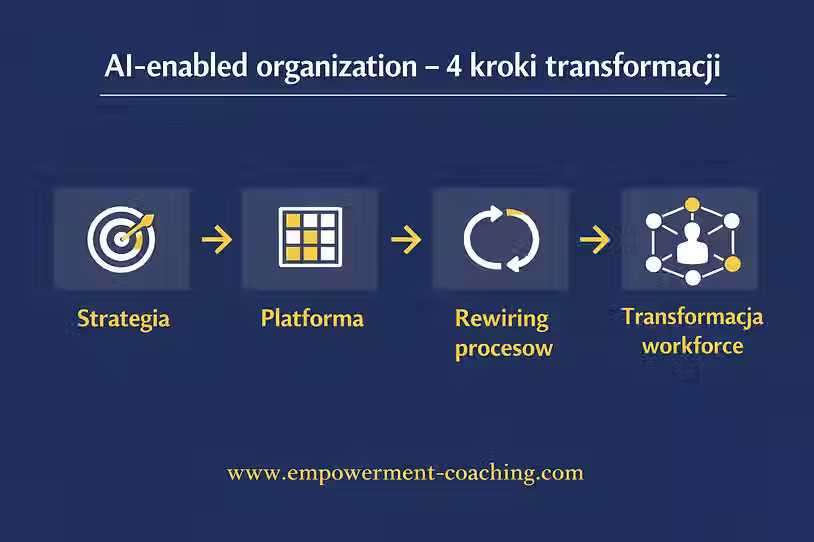 AI-enabled organization – 4 kroki transformacji

Strategia

Platforma

Rewiring procesow

Transformacja workforce

www.empowerment-coaching.com